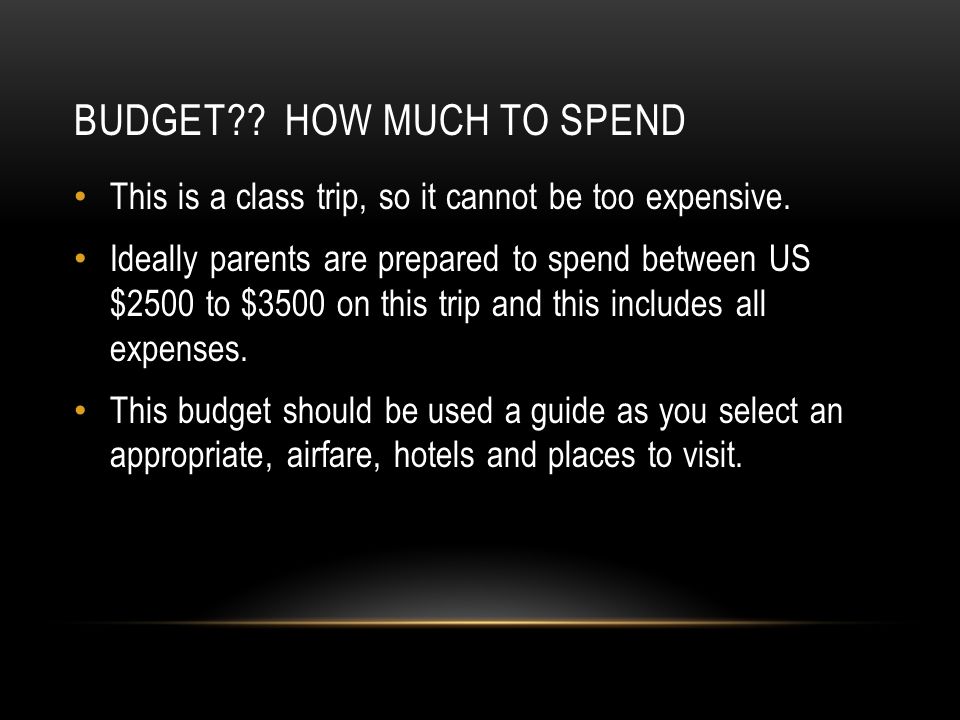 BUDGET?? HOW MUCH TO SPEND

• This is a class trip, so it cannot be too expensive.

• Ideally parents are prepared to spend between US \$2500 to \$3500 on this trip and this includes all expenses.

• This budget should be used a guide as you select an appropriate, airfare, hotels and places to visit.